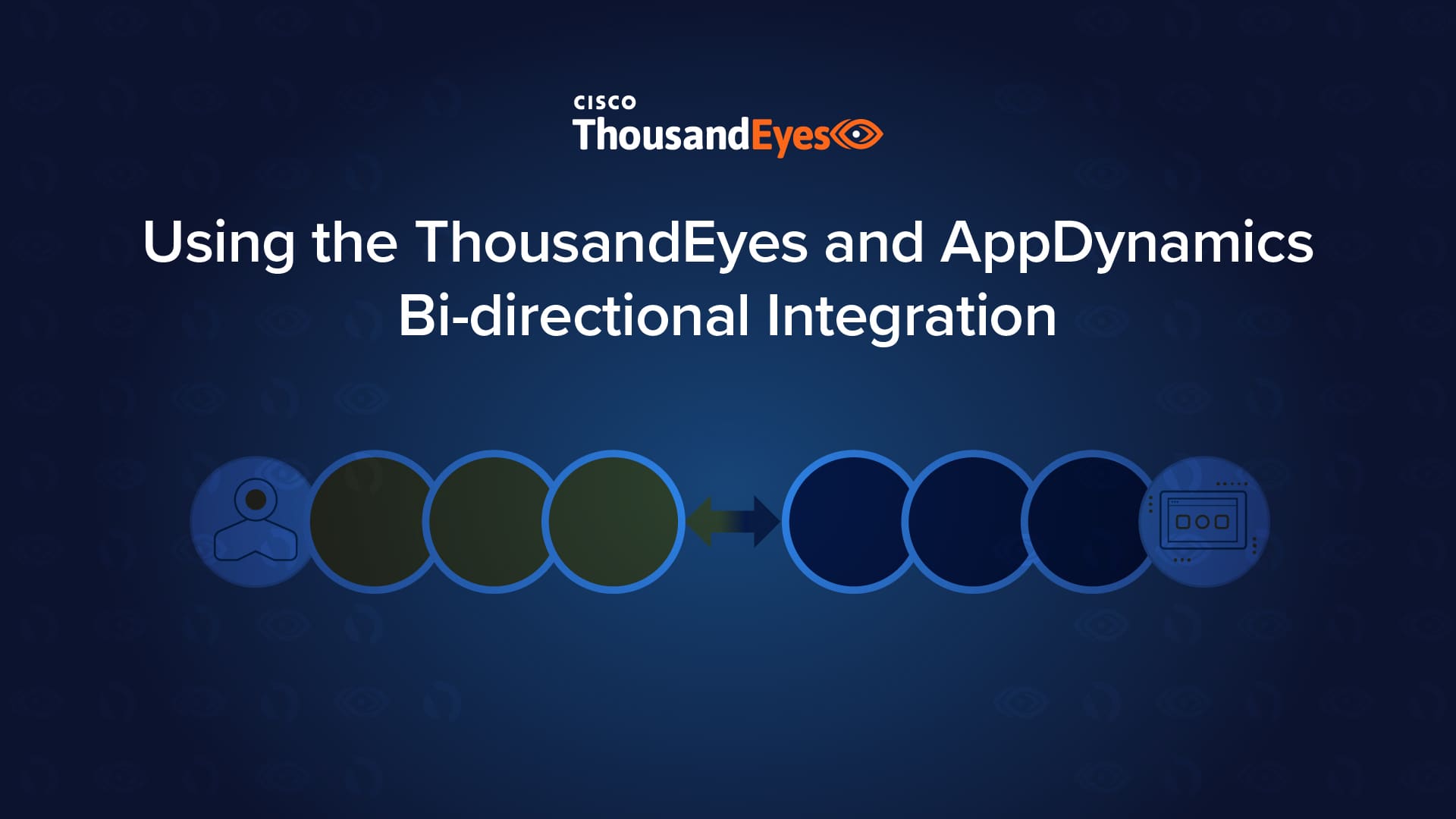 CISCO
ThousandEyes

Using the ThousandEyes and AppDynamics Bi-directional Integration